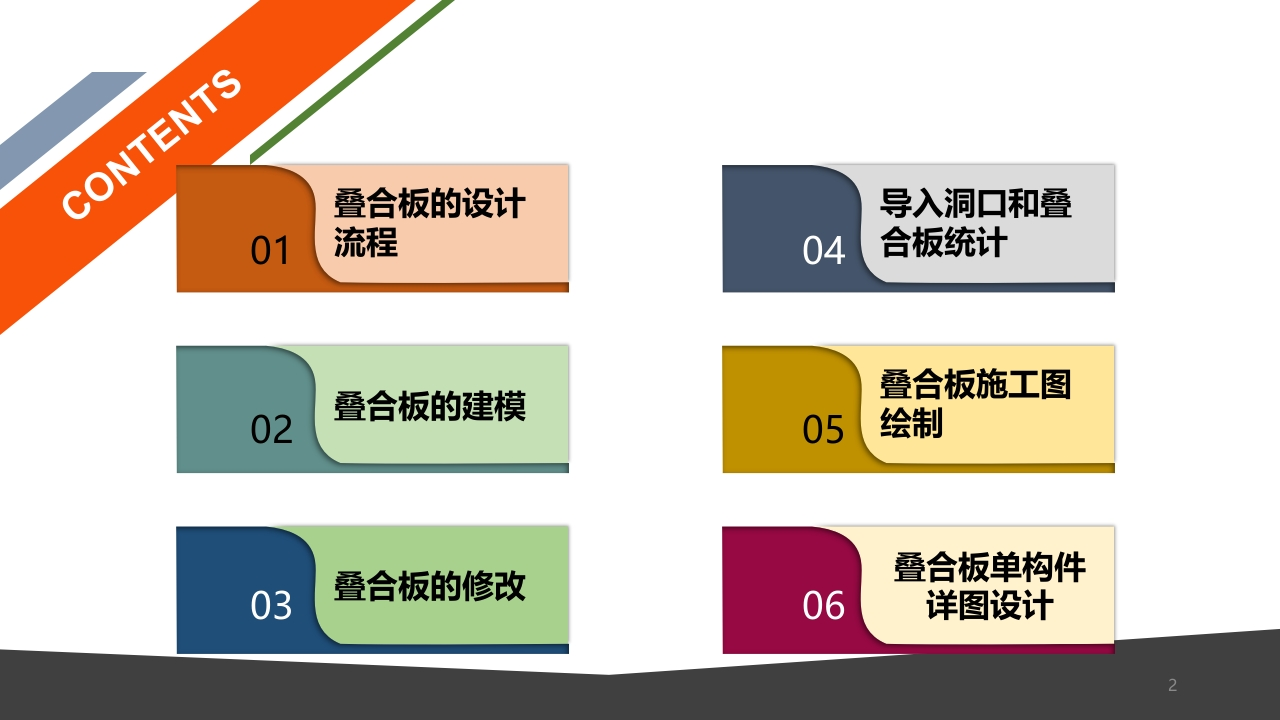 CONTENTS

01 叠合板的设计流程

02 叠合板的建模

03 叠合板的修改

04 导入洞口和叠合板统计

05 叠合板施工图绘制

06 叠合板单构件详图设计

2